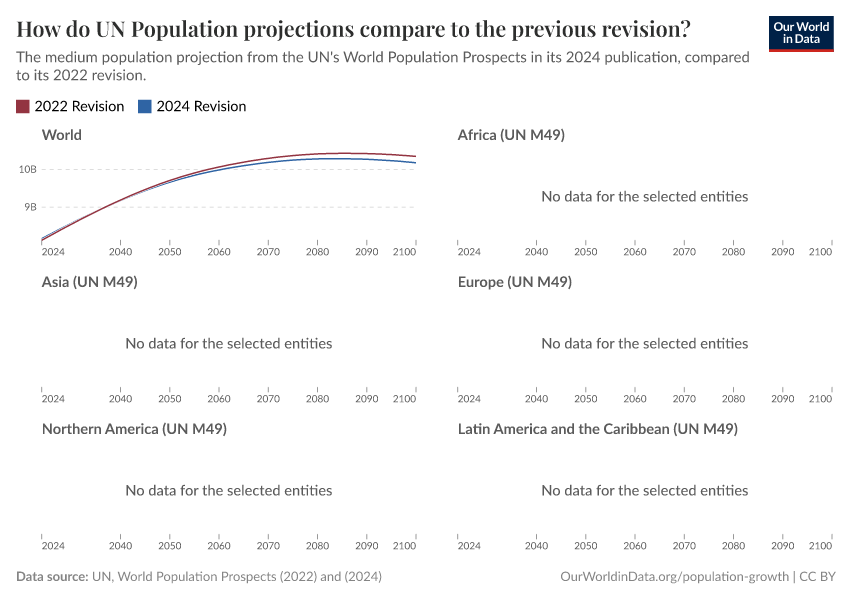 How do UN Population projections compare to the previous revision?

Our World in Data

The medium population projection from the UN's World Population Prospects in its 2024 publication, compared to its 2022 revision.

2022 Revision 2024 Revision

World

10B

9B

2024 2040 2050 2060 2070 2080 2090 2100

Africa (UN M49)

No data for the selected entities

2024 2040 2050 2060 2070 2080 2090 2100

Asia (UN M49)

No data for the selected entities

2024 2040 2050 2060 2070 2080 2090 2100

Europe (UN M49)

No data for the selected entities

2024 2040 2050 2060 2070 2080 2090 2100

Northern America (UN M49)

No data for the selected entities

2024 2040 2050 2060 2070 2080 2090 2100

Latin America and the Caribbean (UN M49)

No data for the selected entities

2024 2040 2050 2060 2070 2080 2090 2100

Data source: UN, World Population Prospects (2022) and (2024)

OurWorldinData.org/population-growth | CC BY